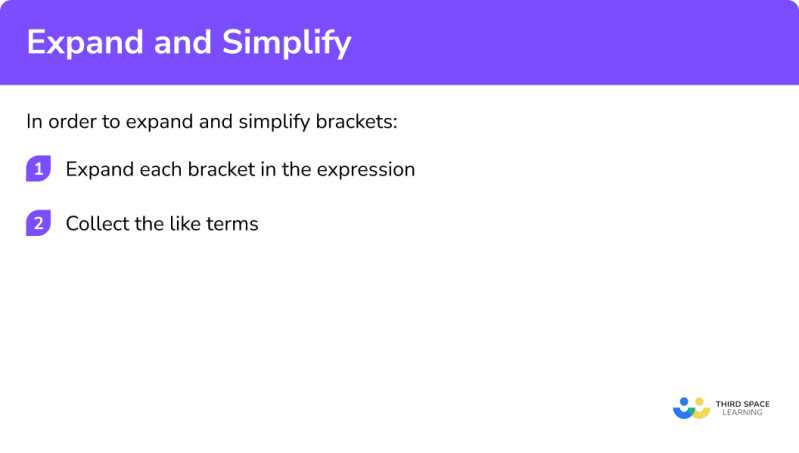 Expand and Simplify

In order to expand and simplify brackets:

1 Expand each bracket in the expression

2 Collect the like terms

THIRD SPACE LEARNING